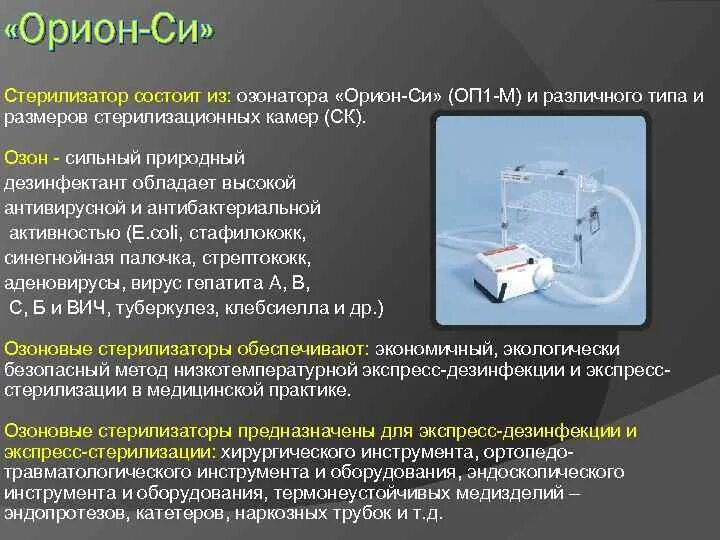 «Орион-Си»

Стерилизатор состоит из: озонатора «Орион-Си» (ОП1-М) и различного типа и размеров стерилизационных камер (СК).

Озон - сильный природный дезинфектант обладает высокой антивирусной и антибактериальной активностью (E.coli, стафилококк, синегнойная палочка, стрептококк, аденовирусы, вирус гепатита А, В, С, Б и ВИЧ, туберкулез, клебсиелла и др.)

Озоновые стерилизаторы обеспечивают: экономичный, экологически безопасный метод низкотемпературной экспресс-дезинфекции и экспресс-стерилизации в медицинской практике.

Озоновые стерилизаторы предназначены для экспресс-дезинфекции и экспресс-стерилизации: хирургического инструмента, ортопедо-травматологического инструмента и оборудования, эндоскопического инструмента и оборудования, термонеустойчивых медизделий – эндопротезов, катетеров, наркозных трубок и т.д.